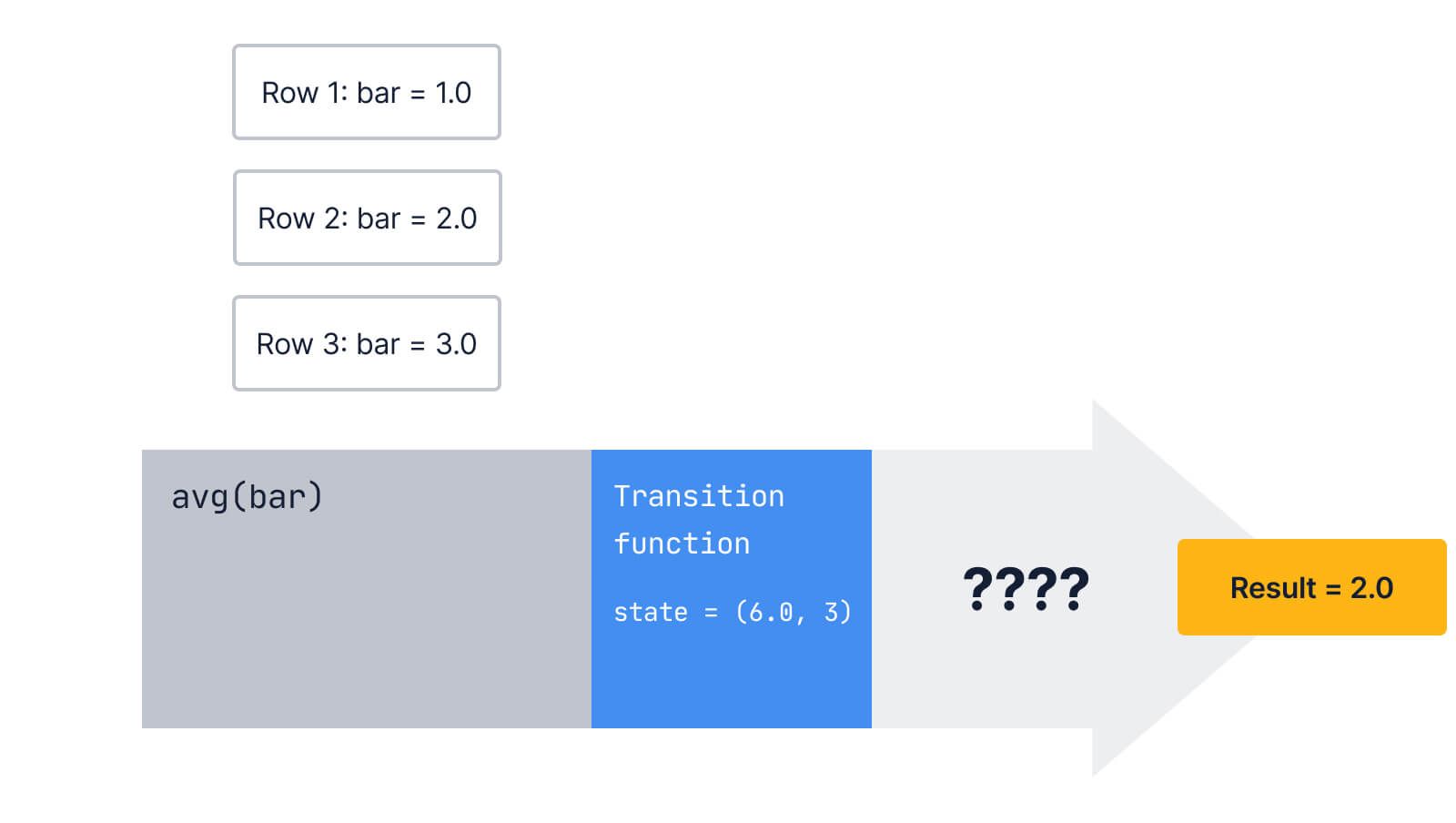 Row 1: bar = 1.0

Row 2: bar = 2.0

Row 3: bar = 3.0

avg(bar)

Transition function

state = (6.0, 3)

????

Result = 2.0